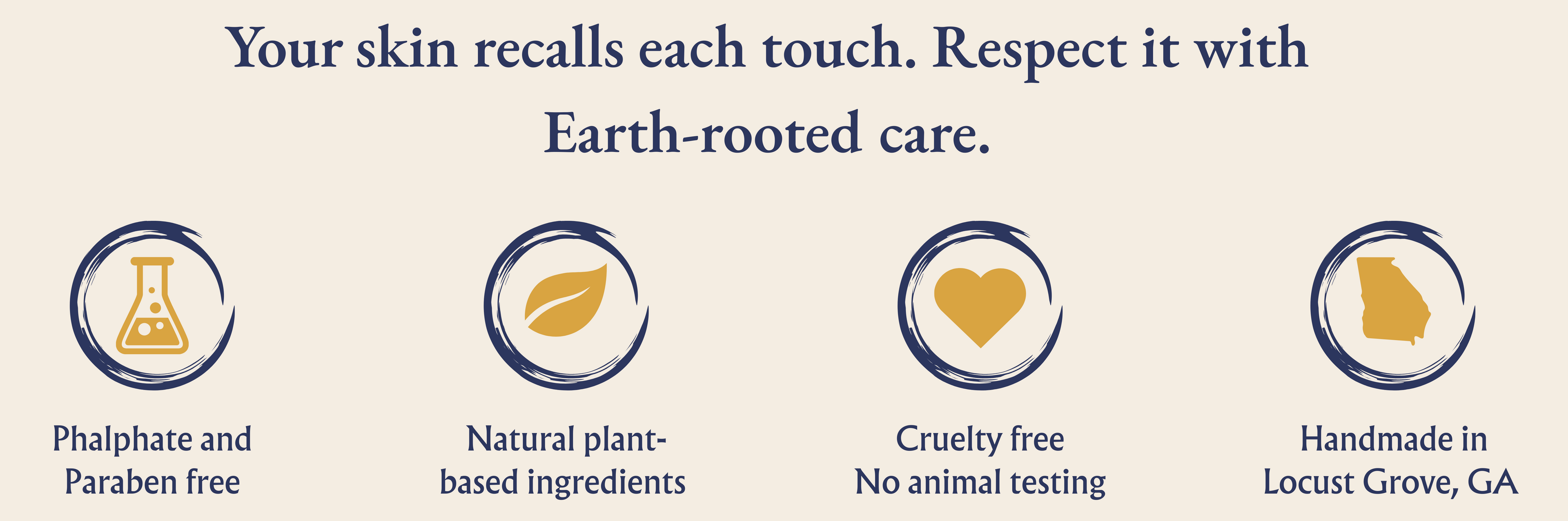 Your skin recalls each touch. Respect it with Earth-rooted care.

Phalphate and Paraben free

Natural plant-based ingredients

Cruelty free
No animal testing

Handmade in Locust Grove, GA